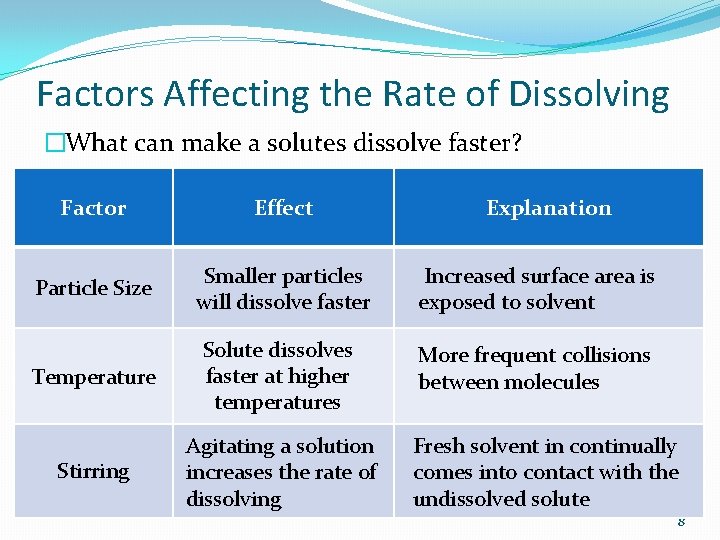 Factors Affecting the Rate of Dissolving

□What can make a solutes dissolve faster?

| Factor | Effect | Explanation |
|---|---|---|
| Particle Size | Smaller particles will dissolve faster | Increased surface area is exposed to solvent |
| Temperature | Solute dissolves faster at higher temperatures | More frequent collisions between molecules |
| Stirring | Agitating a solution increases the rate of dissolving | Fresh solvent in continually comes into contact with the undissolved solute |

8